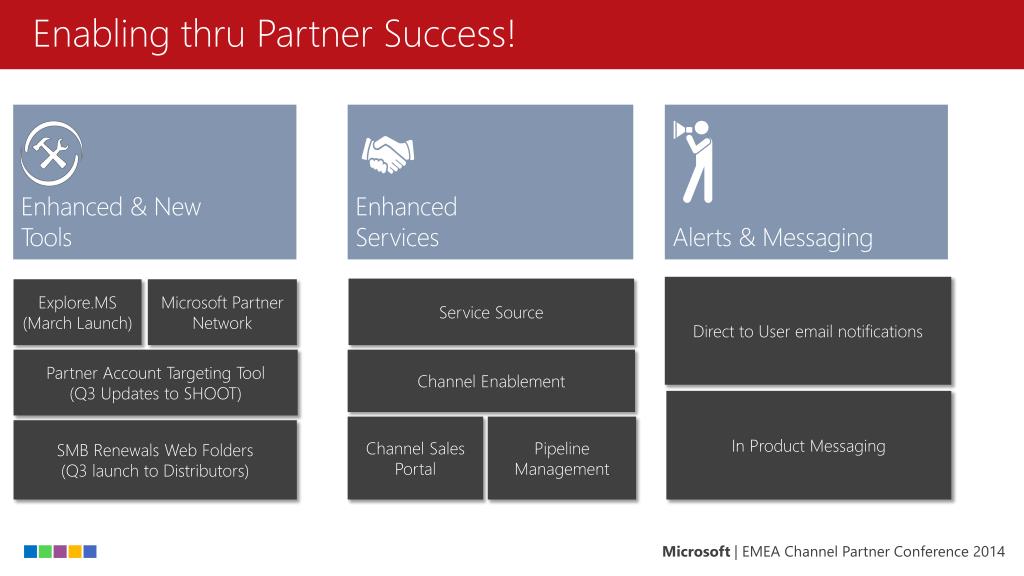 Enabling thru Partner Success!

Enhanced & New Tools

Explore.MS (March Launch)

Microsoft Partner Network

Partner Account Targeting Tool (Q3 Updates to SHOOT)

SMB Renewals Web Folders (Q3 launch to Distributors)

Enhanced Services

Service Source

Channel Enablement

Channel Sales Portal

Pipeline Management

Alerts & Messaging

Direct to User email notifications

In Product Messaging

Microsoft | EMEA Channel Partner Conference 2014